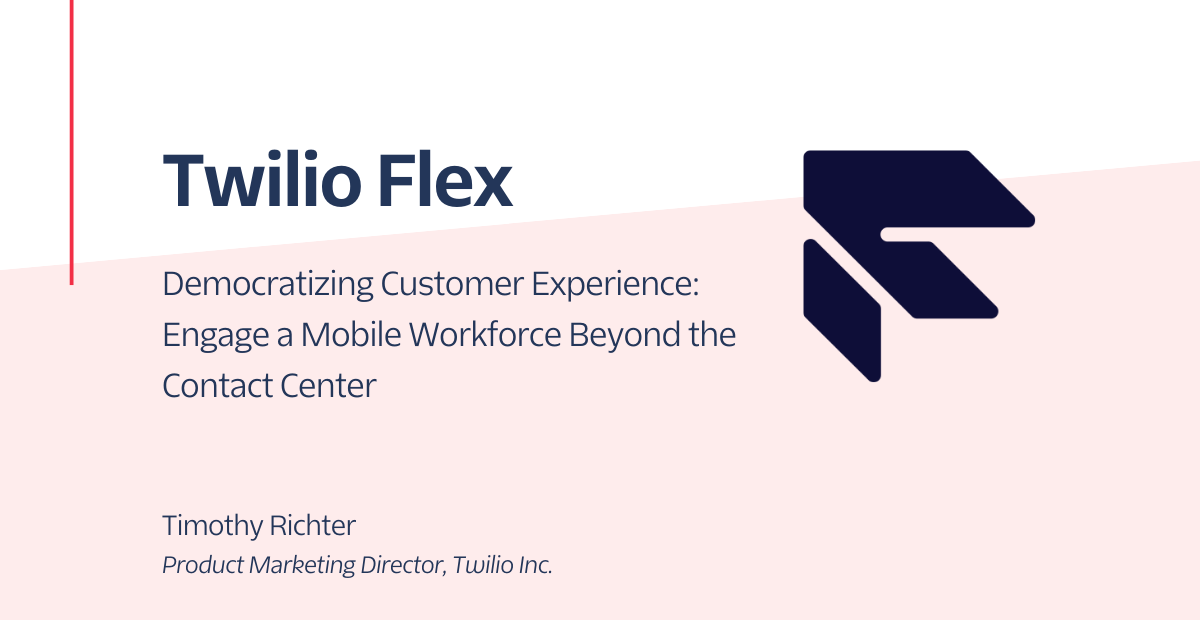 Twilio Flex

Democratizing Customer Experience: Engage a Mobile Workforce Beyond the Contact Center

Timothy Richter
Product Marketing Director, Twilio Inc.